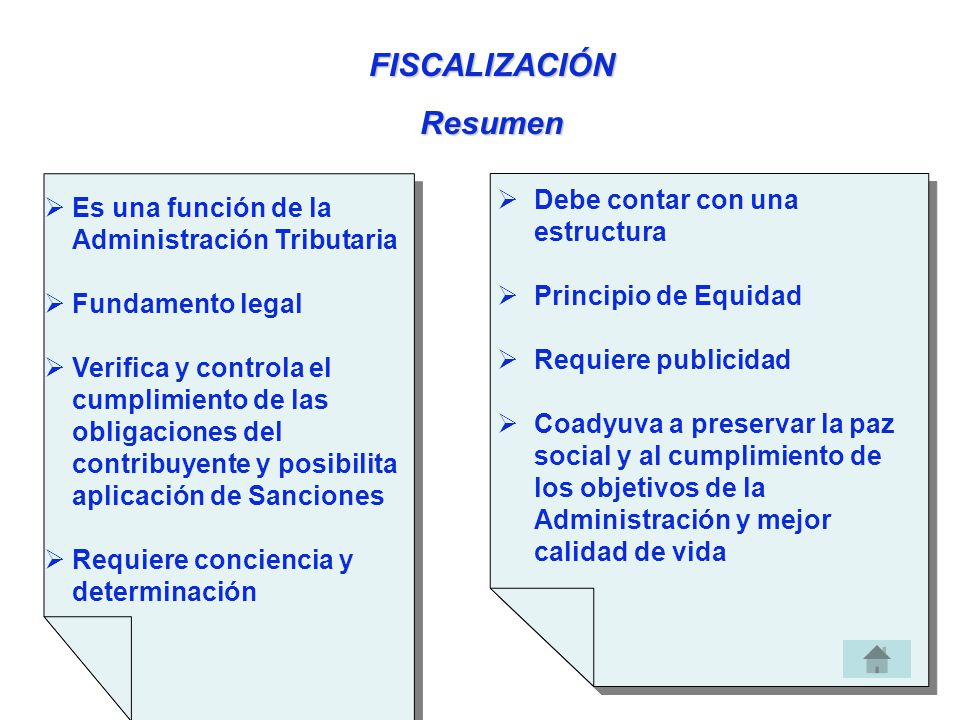 FISCALIZACIÓN
Resumen

➢ Es una función de la Administración Tributaria

➢ Fundamento legal

➢ Verifica y controla el cumplimiento de las obligaciones del contribuyente y posibilita aplicación de Sanciones

➢ Requiere conciencia y determinación

➢ Debe contar con una estructura

➢ Principio de Equidad

➢ Requiere publicidad

➢ Coadyuva a preservar la paz social y al cumplimiento de los objetivos de la Administración y mejor calidad de vida